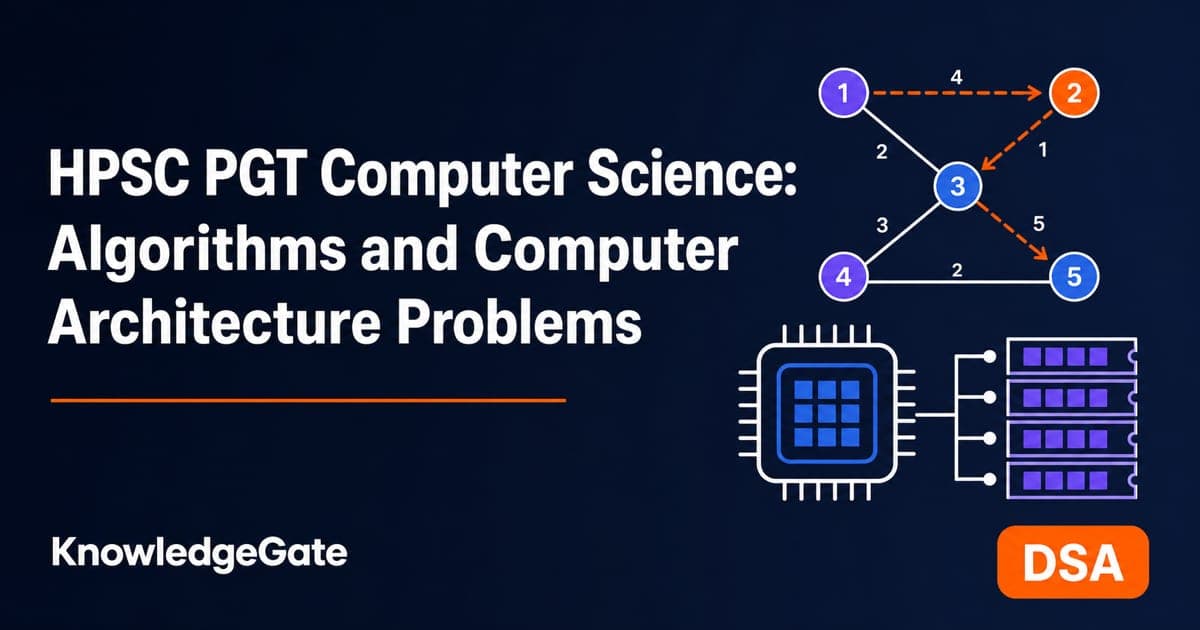 HPSC PGT Computer Science: Algorithms and Computer Architecture Problems

KnowledgeGate

1
4
2
2
1
3
3
5
4
2
5

DSA